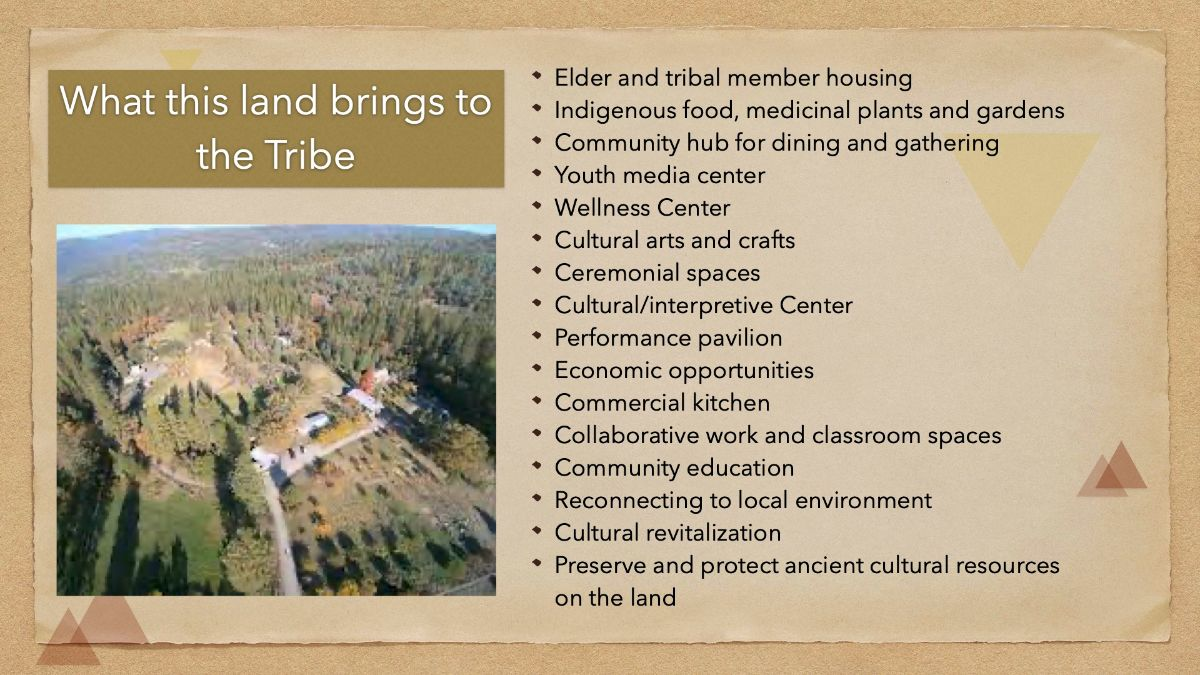 What this land brings to the Tribe

- Elder and tribal member housing
- Indigenous food, medicinal plants and gardens
- Community hub for dining and gathering
- Youth media center
- Wellness Center
- Cultural arts and crafts
- Ceremonial spaces
- Cultural/interpretive Center
- Performance pavilion
- Economic opportunities
- Commercial kitchen
- Collaborative work and classroom spaces
- Community education
- Reconnecting to local environment
- Cultural revitalization
- Preserve and protect ancient cultural resources on the land